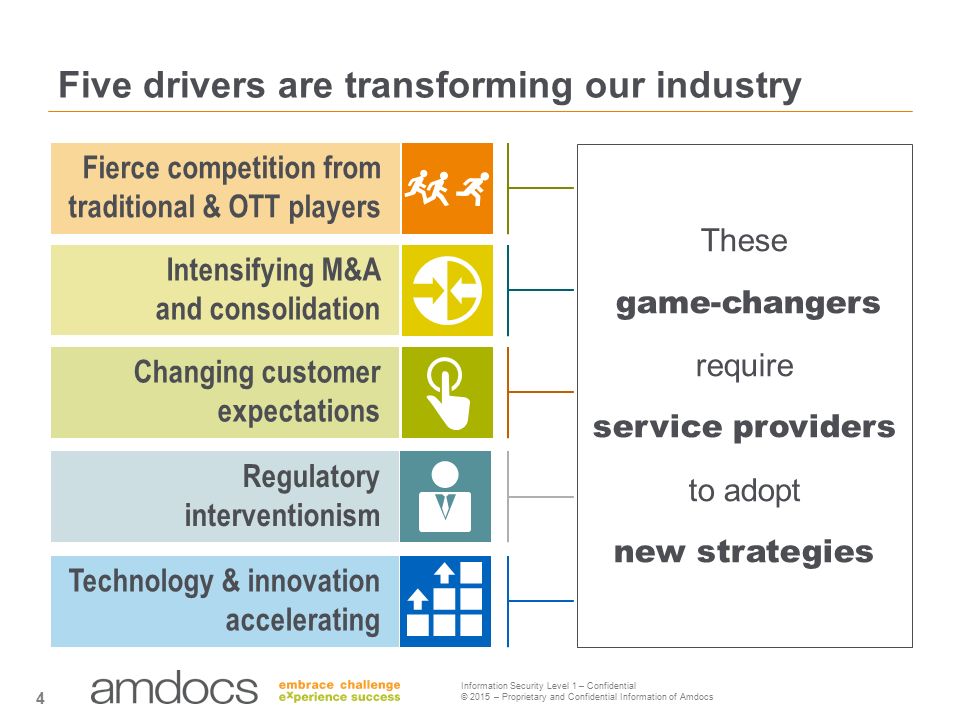 Five drivers are transforming our industry

Fierce competition from traditional & OTT players

Intensifying M&A and consolidation

Changing customer expectations

Regulatory interventionism

Technology & innovation accelerating

These game-changers require service providers to adopt new strategies

4

amdocs

embrace challenge
experience success

Information Security Level 1 – Confidential
© 2015 – Proprietary and Confidential Information of Amdocs